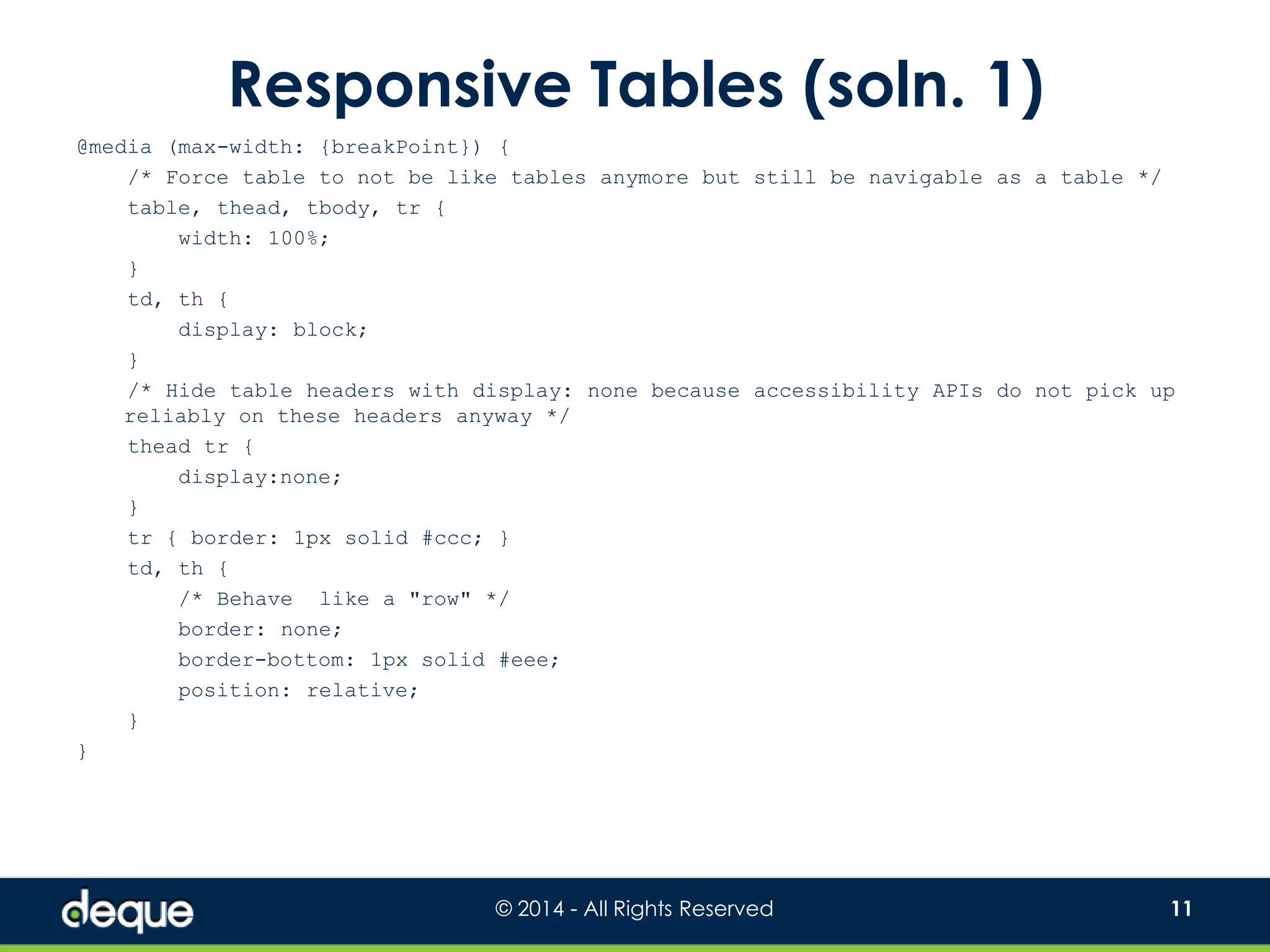 Responsive Tables (soln. 1)

@media (max-width: {breakPoint}) {
/* Force table to not be like tables anymore but still be navigable as a table */
table, thead, tbody, tr {
width: 100%;
}
td, th {
display: block;
}
/* Hide table headers with display: none because accessibility APIs do not pick up reliably on these headers anyway */
thead tr {
display:none;
}
tr { border: 1px solid #ccc; }
td, th {
/* Behave like a "row" */
border: none;
border-bottom: 1px solid #eee;
position: relative;
}
}

deque

© 2014 - All Rights Reserved

11